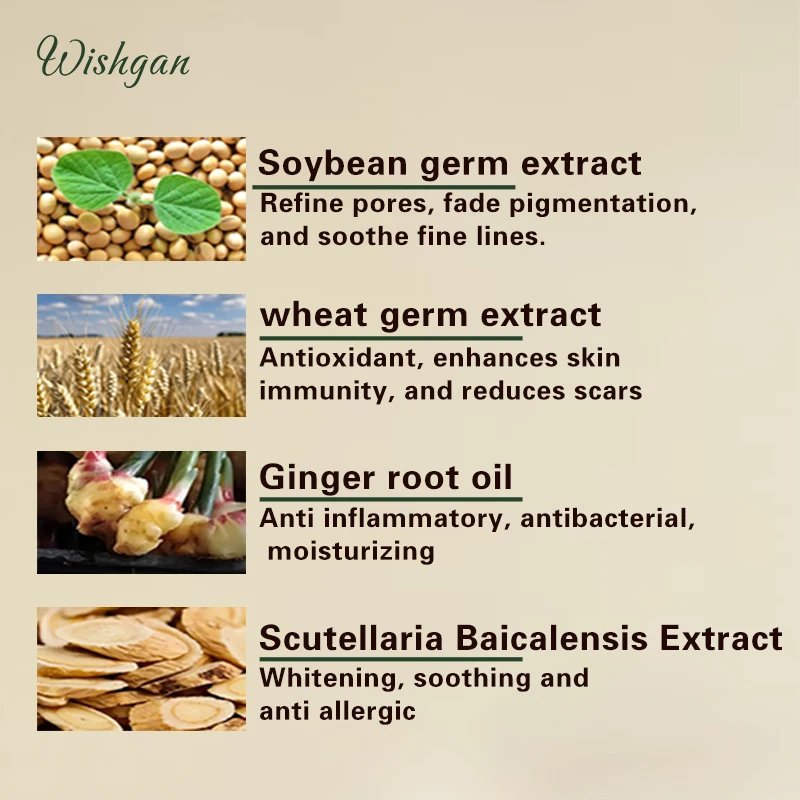 Wishgan

Soybean germ extract
Refine pores, fade pigmentation, and soothe fine lines.

wheat germ extract
Antioxidant, enhances skin immunity, and reduces scars

Ginger root oil
Anti inflammatory, antibacterial, moisturizing

Scutellaria Baicalensis Extract
Whitening, soothing and anti allergic